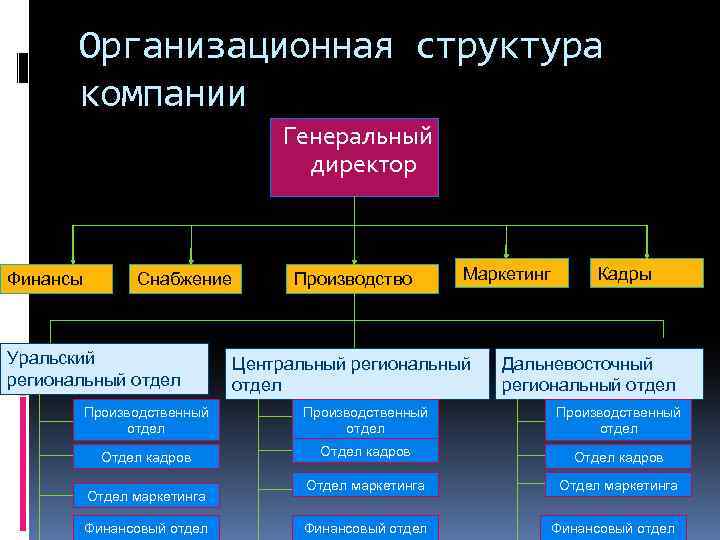 Организационная структура компании

Генеральный директор

Финансы

Снабжение

Производство

Маркетинг

Кадры

Уральский региональный отдел

Производственный отдел

Отдел кадров

Отдел маркетинга

Финансовый отдел

Центральный региональный отдел

Производственный отдел

Отдел кадров

Отдел маркетинга

Финансовый отдел

Дальневосточный региональный отдел

Производственный отдел

Отдел кадров

Отдел маркетинга

Финансовый отдел